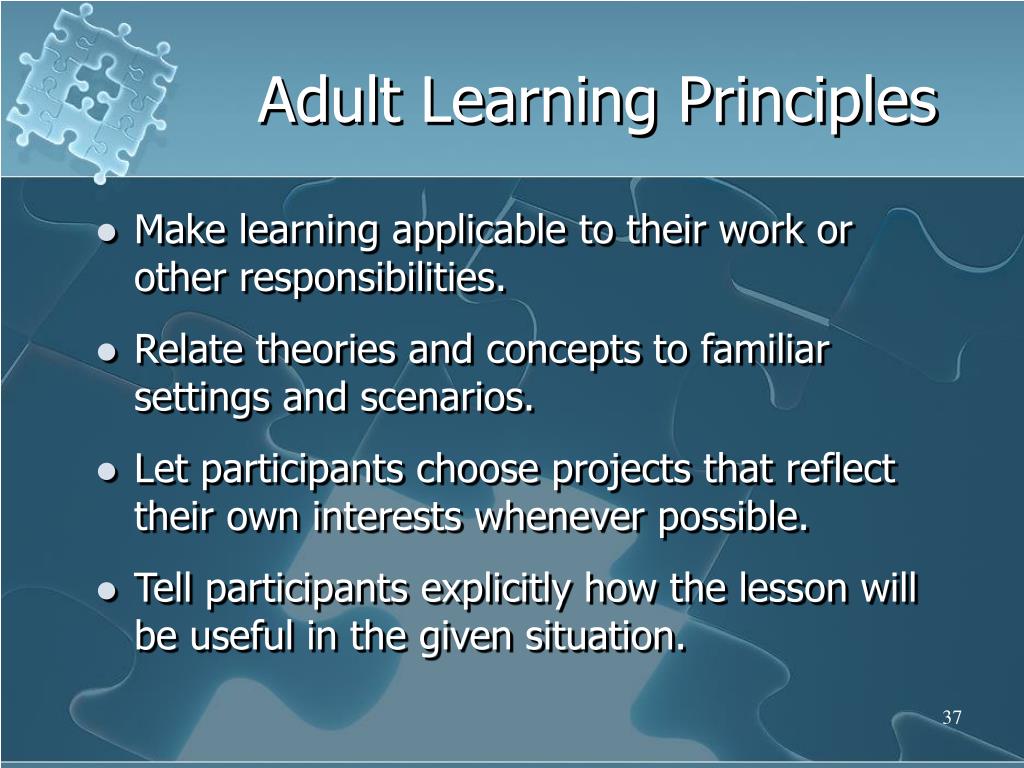 Adult Learning Principles

- Make learning applicable to their work or other responsibilities.
- Relate theories and concepts to familiar settings and scenarios.
- Let participants choose projects that reflect their own interests whenever possible.
- Tell participants explicitly how the lesson will be useful in the given situation.

37